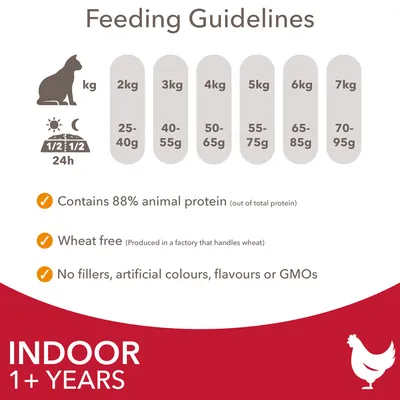 Feeding Guidelines

| kg | 2kg | 3kg | 4kg | 5kg | 6kg | 7kg |
|---|---|---|---|---|---|---|
| 1/2 1/2 24h | 25-40g | 40-55g | 50-65g | 55-75g | 65-85g | 70-95g |

Contains 88% animal protein (out of total protein)

Wheat free (Produced in a factory that handles wheat)

No fillers, artificial colours, flavours or GMOs

INDOOR
1+ YEARS